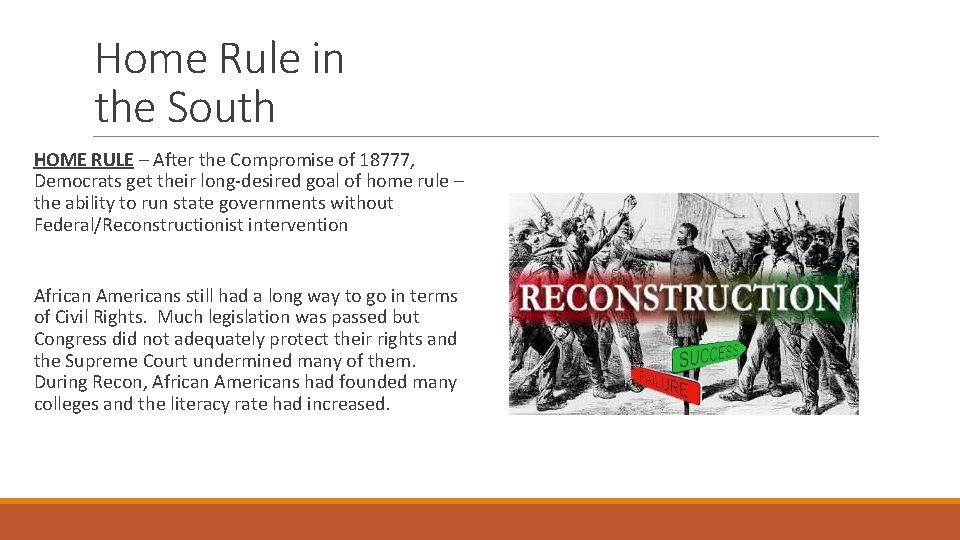 Home Rule in the South

HOME RULE – After the Compromise of 18777, Democrats get their long-desired goal of home rule – the ability to run state governments without Federal/Reconstructionist intervention

African Americans still had a long way to go in terms of Civil Rights. Much legislation was passed but Congress did not adequately protect their rights and the Supreme Court undermined many of them. During Recon, African Americans had founded many colleges and the literacy rate had increased.

RECONSTRUCTION
SUCCESS
FAILURE